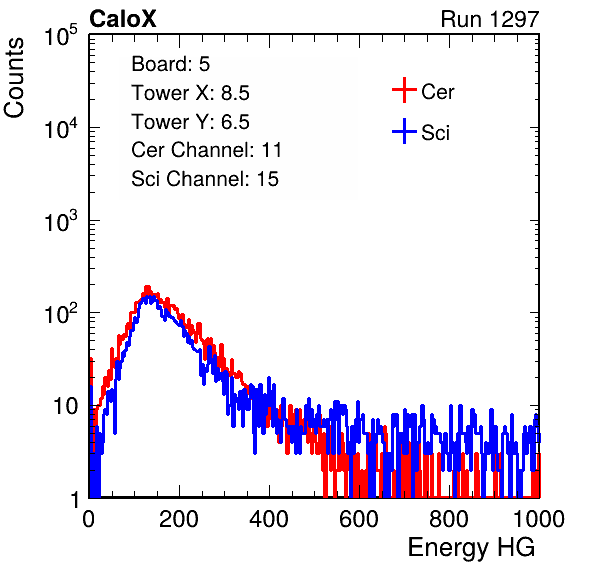 CaloX

Run 1297

Counts

$10^5$

$10^4$

$10^3$

$10^2$

10

1

Board: 5
Tower X: 8.5
Tower Y: 6.5
Cer Channel: 11
Sci Channel: 15

Cer
Sci

0
200
400
600
800
1000

Energy HG